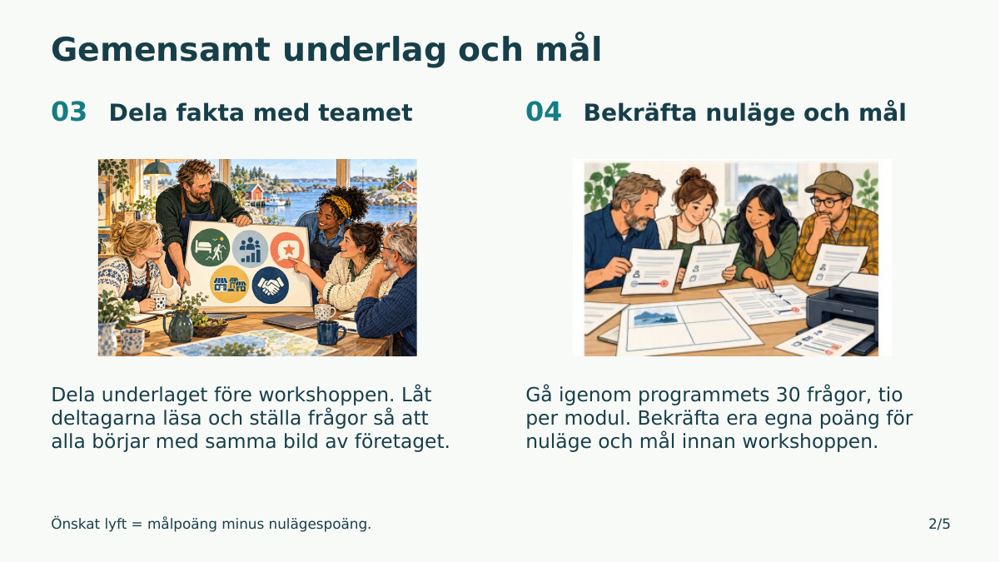 Gemensamt underlag och mål

03 Dela fakta med teamet

Dela underlaget före workshoppen. Låt deltagarna läsa och ställa frågor så att alla börjar med samma bild av företaget.

04 Bekräfta nuläge och mål

Gå igenom programmets 30 frågor, tio per modul. Bekräfta era egna poäng för nuläge och mål innan workshoppen.

Önskat lyft = målpoäng minus nulägespoäng.

2/5